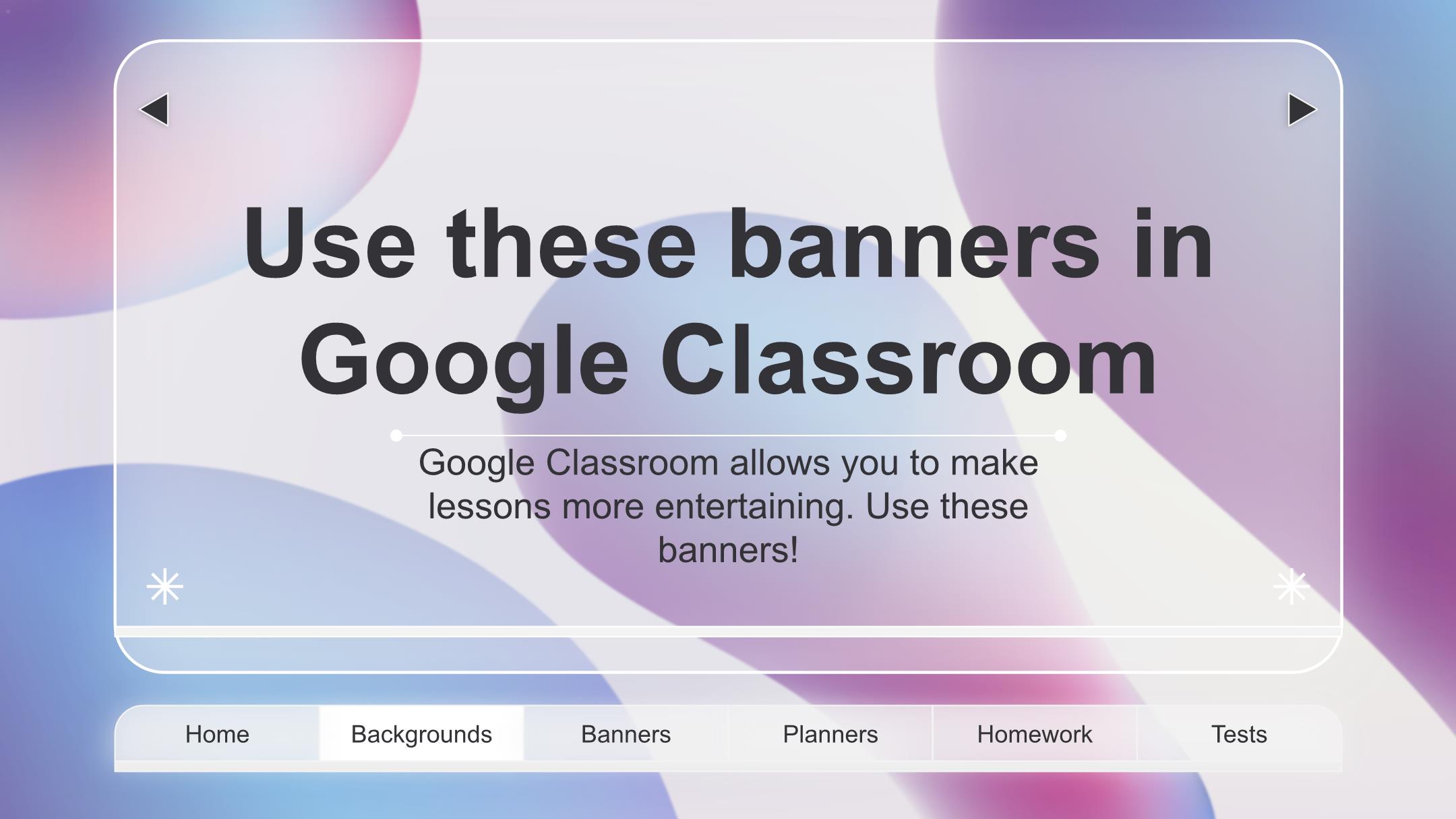 Use these banners in Google Classroom

Google Classroom allows you to make lessons more entertaining. Use these banners!

Home Backgrounds Banners Planners Homework Tests